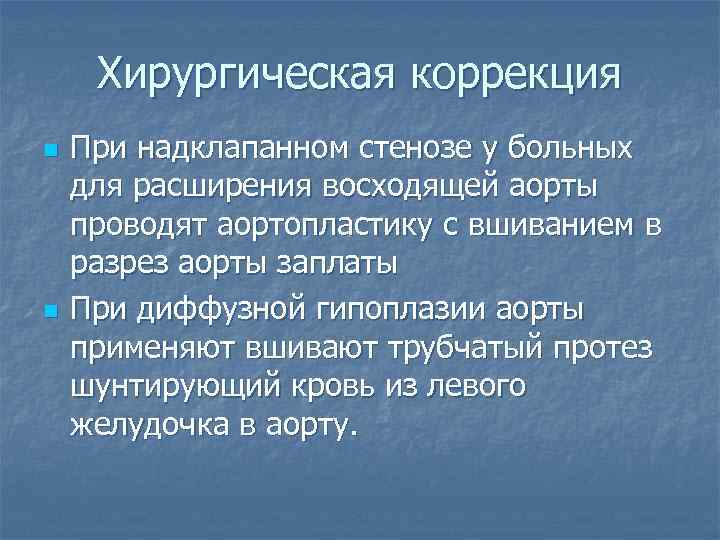 Хирургическая коррекция

При надклапанном стенозе у больных для расширения восходящей аорты проводят аортопластику с вшиванием в разрез аорты заплаты

При диффузной гипоплазии аорты применяют вшивают трубчатый протез шунтирующий кровь из левого желудочка в аорту.